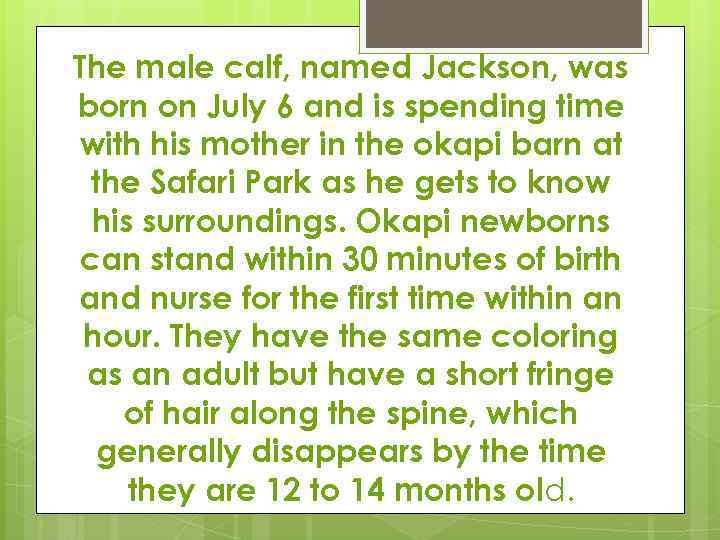 The male calf, named Jackson, was born on July 6 and is spending time with his mother in the okapi barn at the Safari Park as he gets to know his surroundings. Okapi newborns can stand within 30 minutes of birth and nurse for the first time within an hour. They have the same coloring as an adult but have a short fringe of hair along the spine, which generally disappears by the time they are 12 to 14 months old.